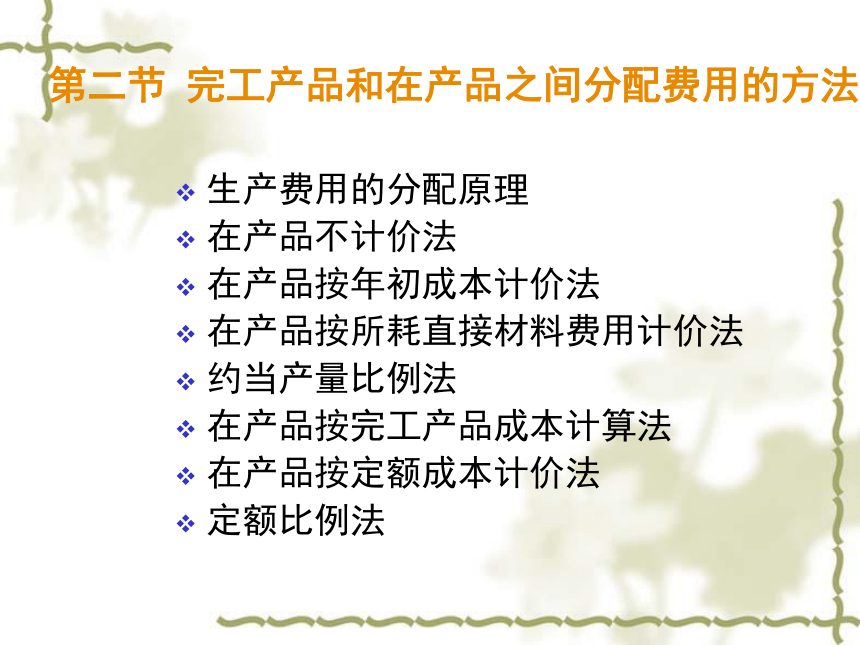 第二节 完工产品和在产品之间分配费用的方法

❖ 生产费用的分配原理
❖ 在产品不计价法
❖ 在产品按年初成本计价法
❖ 在产品按所耗直接材料费用计价法
❖ 约当产量比例法
❖ 在产品按完工产品成本计算法
❖ 在产品按定额成本计价法
❖ 定额比例法